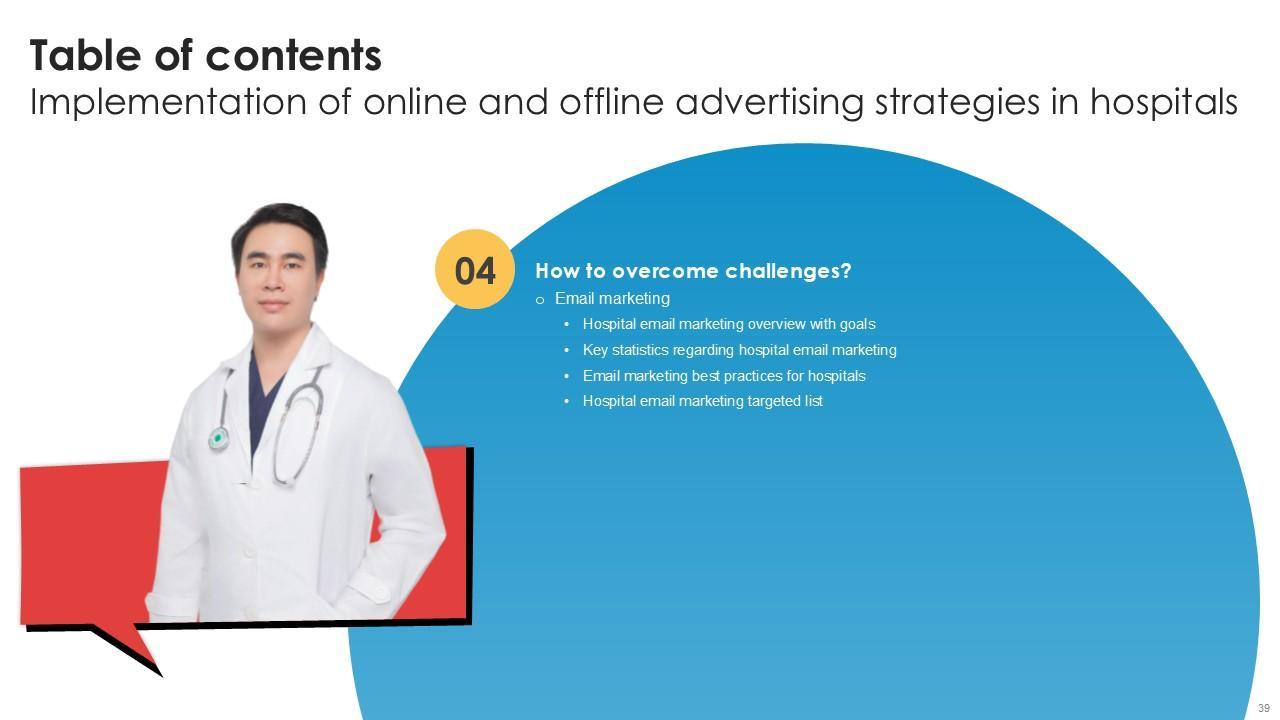 Table of contents
Implementation of online and offline advertising strategies in hospitals

04

How to overcome challenges?

o Email marketing

• Hospital email marketing overview with goals
• Key statistics regarding hospital email marketing
• Email marketing best practices for hospitals
• Hospital email marketing targeted list

39